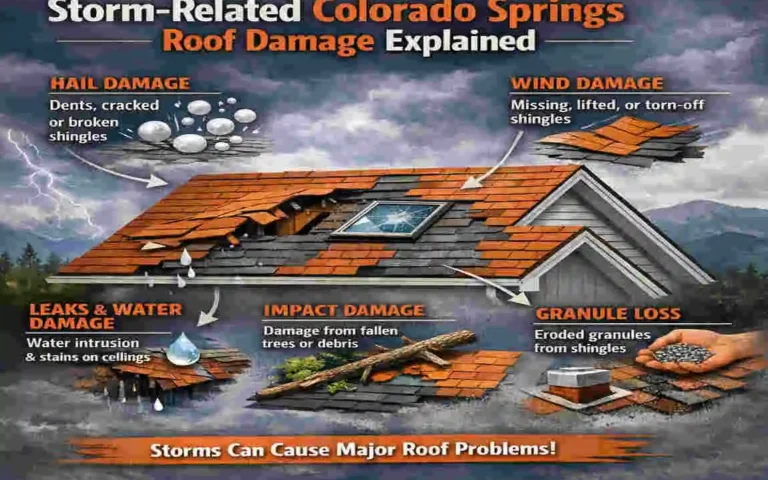 Storm-Related Colorado Springs Roof Damage Explained

HAIL DAMAGE
Dents, cracked or broken shingles

WIND DAMAGE
Missing, lifted, or torn-off shingles

LEAKS & WATER DAMAGE
Water intrusion & stains on ceilings

IMPACT DAMAGE
Damage from fallen trees or debris

GRANULE LOSS
Eroded granules from shingles

Storms Can Cause Major Roof Problems!